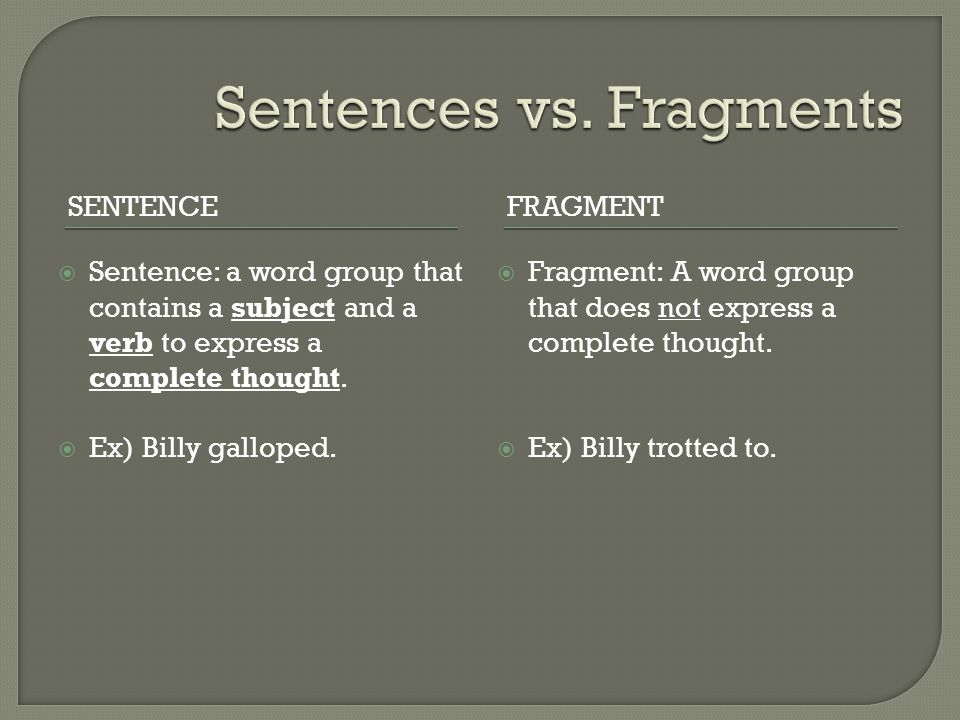 Sentences vs. Fragments

SENTENCE

Sentence: a word group that contains a subject and a verb to express a complete thought.

Ex) Billy galloped.

FRAGMENT

Fragment: A word group that does not express a complete thought.

Ex) Billy trotted to.